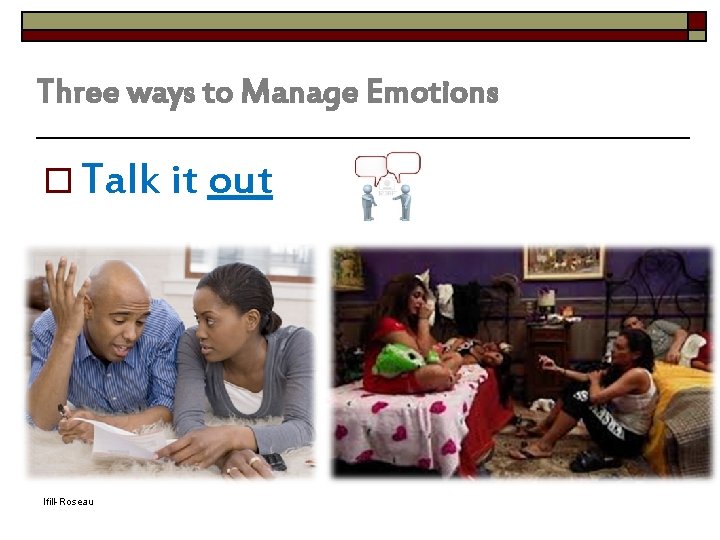 Three ways to Manage Emotions

Talk it out

Ifill-Roseau